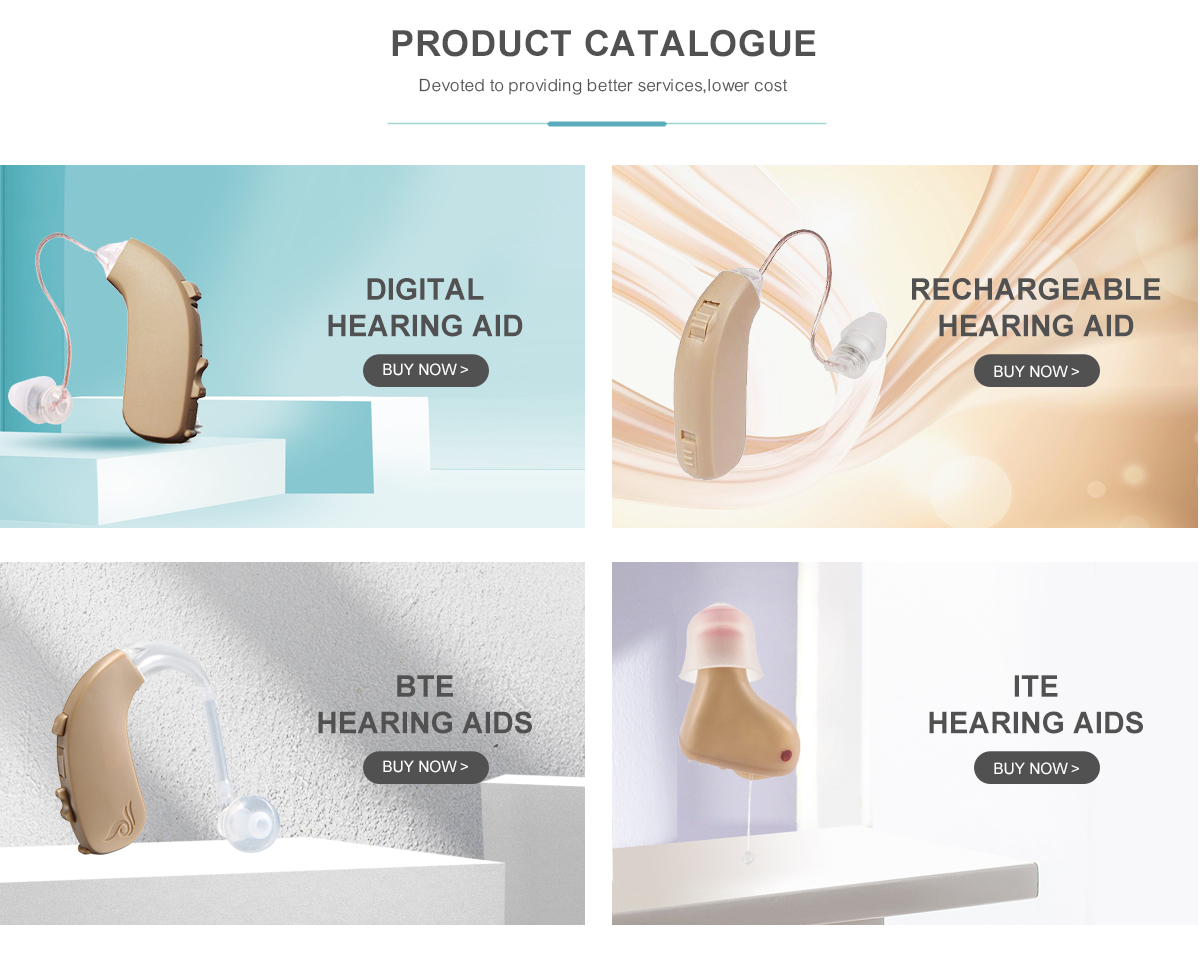 PRODUCT CATALOGUE

Devoted to providing better services,lower cost

DIGITAL
HEARING AID

BUY NOW >

RECHARGEABLE
HEARING AID

BUY NOW >

BTE
HEARING AIDS

BUY NOW >

ITE
HEARING AIDS

BUY NOW >